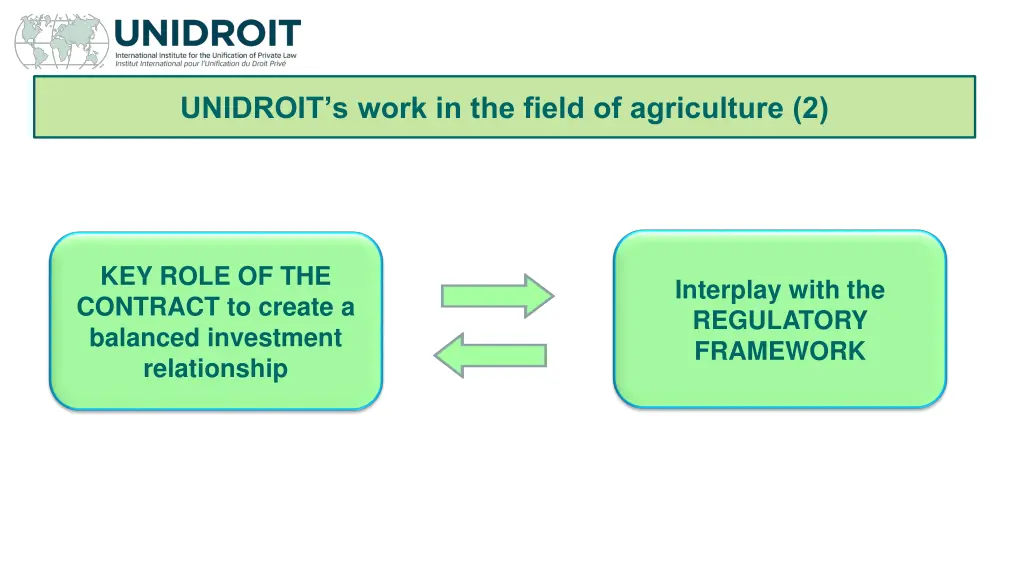 UNIDROIT
International Institute for the Unification of Private Law
Institut International pour l'Unification du Droit Privé

UNIDROIT's work in the field of agriculture (2)

KEY ROLE OF THE CONTRACT to create a balanced investment relationship

Interplay with the REGULATORY FRAMEWORK